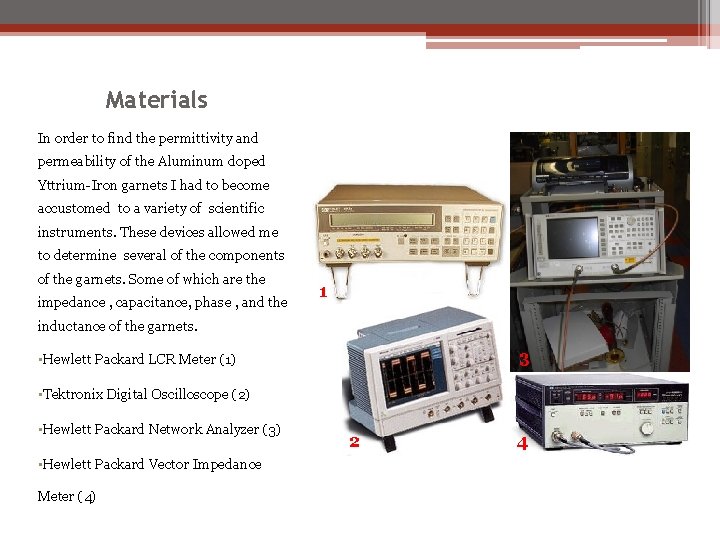 Materials

In order to find the permittivity and permeability of the Aluminum doped Yttrium-Iron garnets I had to become accustomed to a variety of scientific instruments. These devices allowed me to determine several of the components of the garnets. Some of which are the impedance , capacitance, phase , and the inductance of the garnets.

▪Hewlett Packard LCR Meter (1)

▪Tektronix Digital Oscilloscope ( 2)

▪Hewlett Packard Network Analyzer (3)

▪Hewlett Packard Vector Impedance Meter ( 4)

1

2

3

4